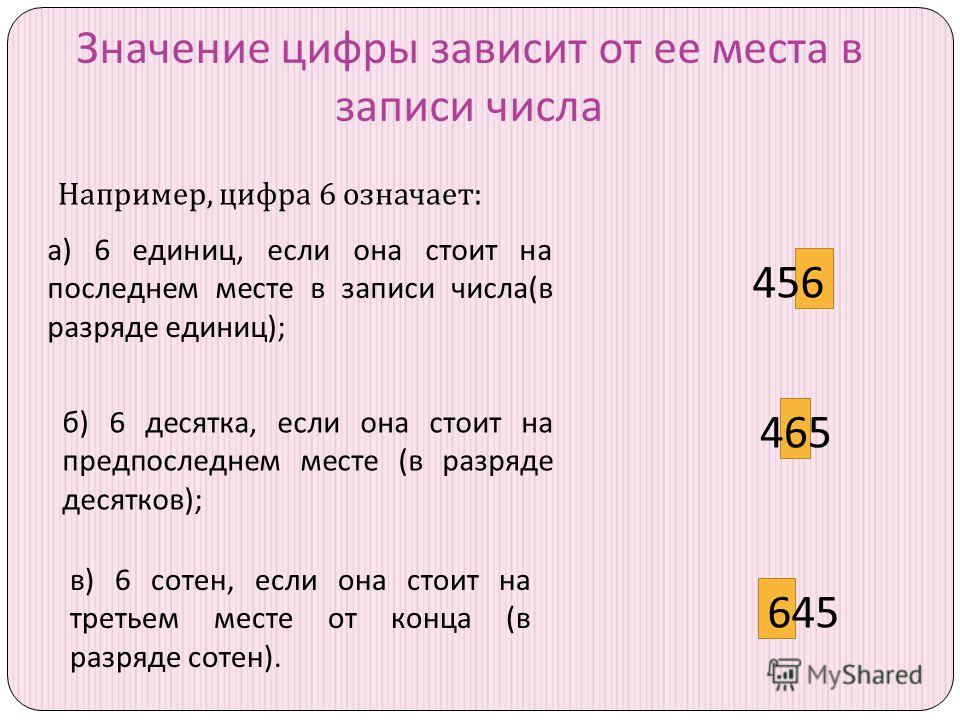 Значение цифры зависит от ее места в записи числа

Например, цифра 6 означает:

а) 6 единиц, если она стоит на последнем месте в записи числа(в разряде единиц);

456

б) 6 десятка, если она стоит на предпоследнем месте (в разряде десятков);

465

в) 6 сотен, если она стоит на третьем месте от конца (в разряде сотен).

645

MyShared